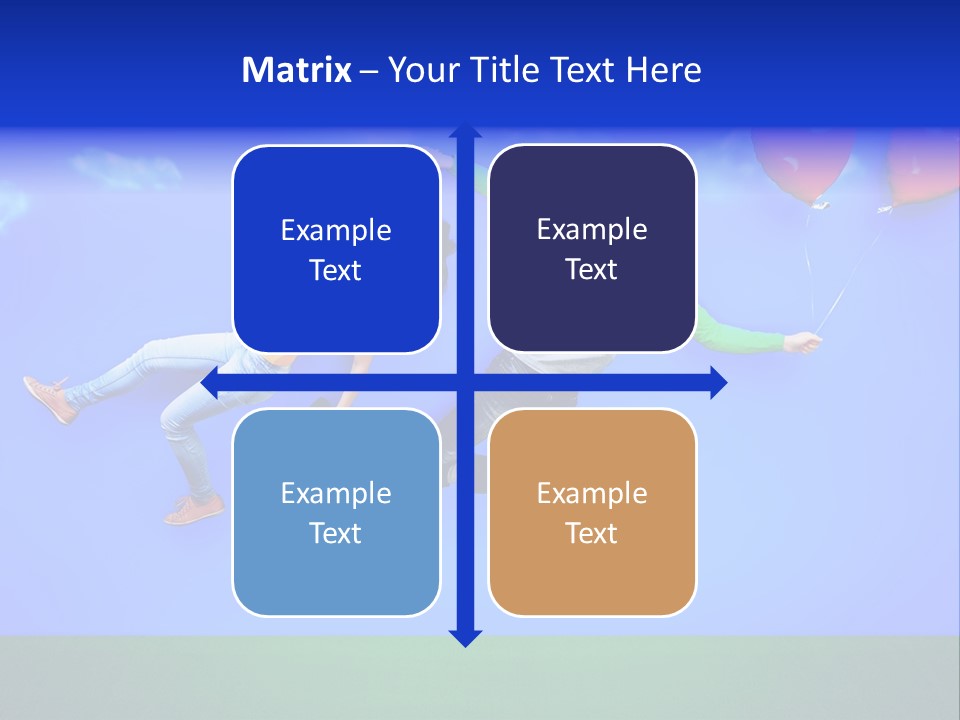 Matrix – Your Title Text Here

Example Text

Example Text

Example Text

Example Text